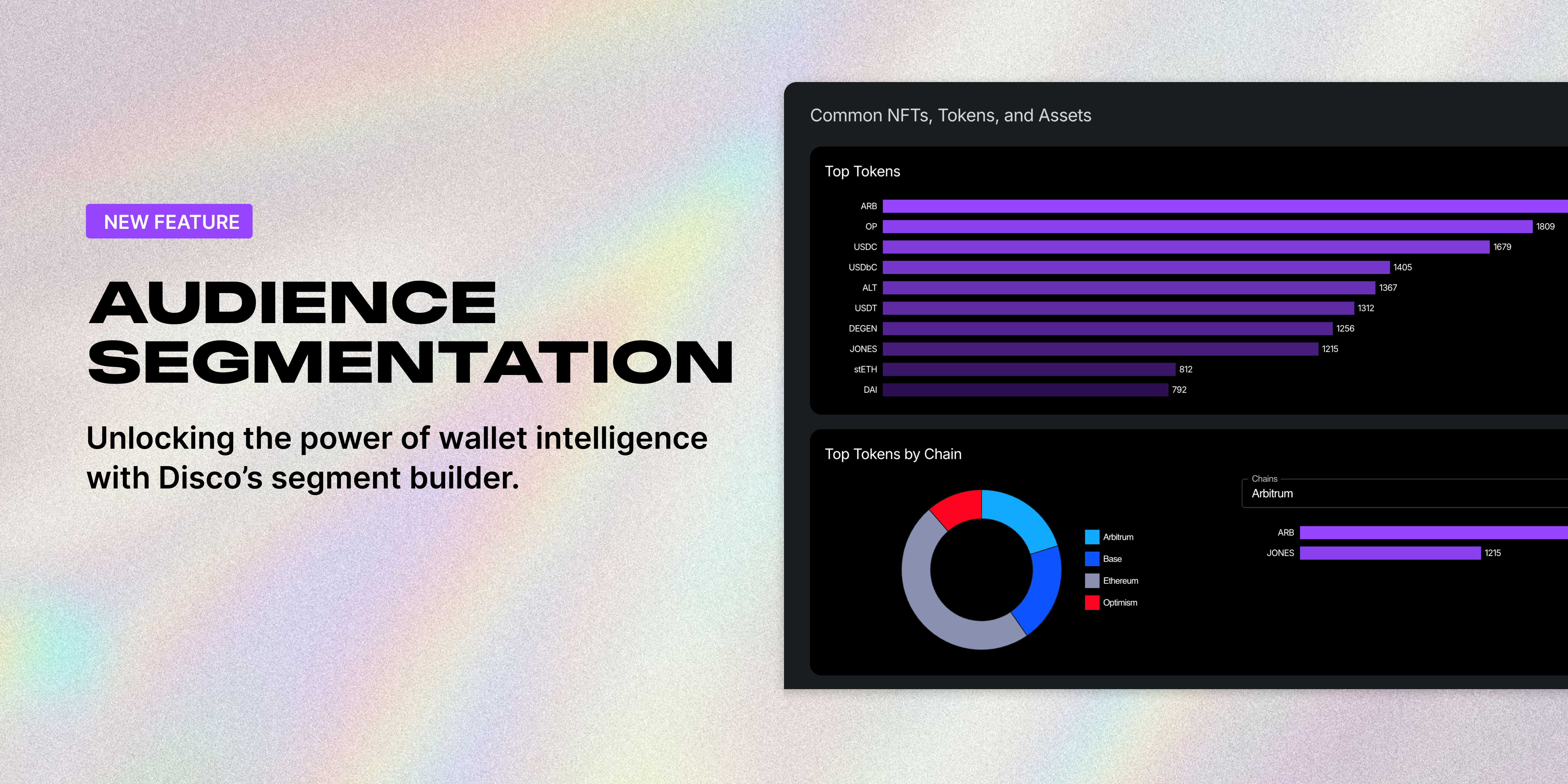 NEW FEATURE

AUDIENCE SEGMENTATION

Unlocking the power of wallet intelligence with Disco's segment builder.

Common NFTs, Tokens, and Assets

Top Tokens

ARB
OP 1809
USDC 1679
USDbC 1405
ALT 1367
USDT 1312
DEGEN 1256
JONES 1215
stETH 812
DAI 792

Top Tokens by Chain

Arbitrum
Base
Ethereum
Optimism

Chains
Arbitrum

ARB
JONES 1215